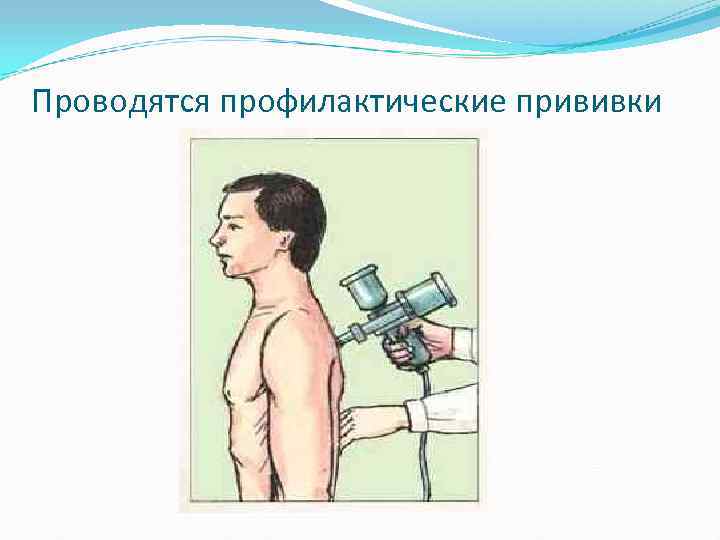 Проводятся профилактические прививки